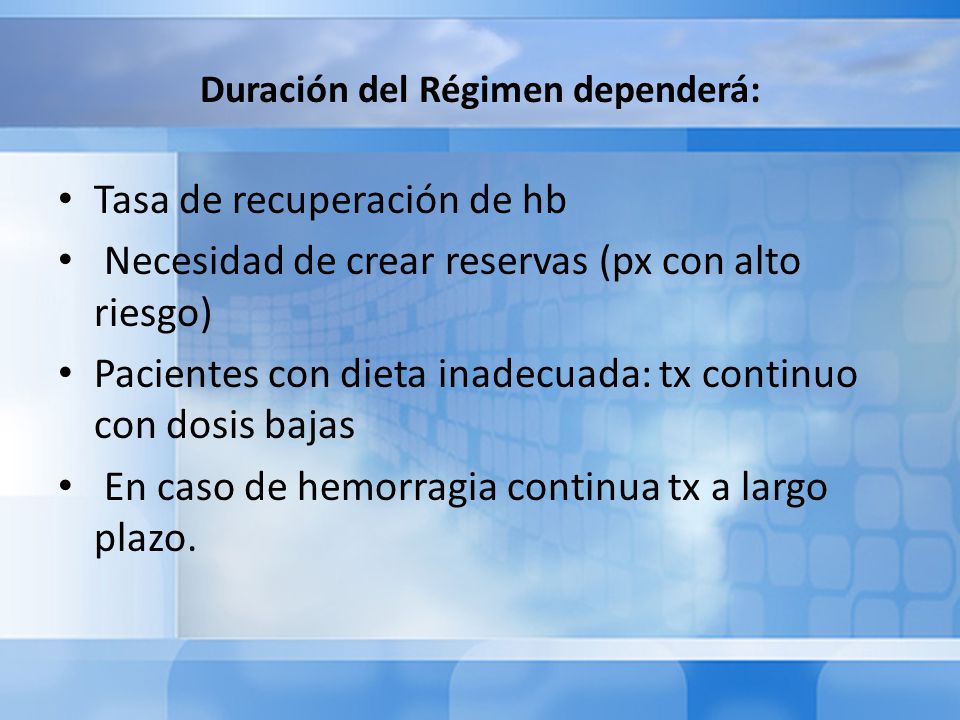 Duración del Régimen dependerá:

• Tasa de recuperación de hb
• Necesidad de crear reservas (px con alto riesgo)
• Pacientes con dieta inadecuada: tx continuo con dosis bajas
• En caso de hemorragia continua tx a largo plazo.